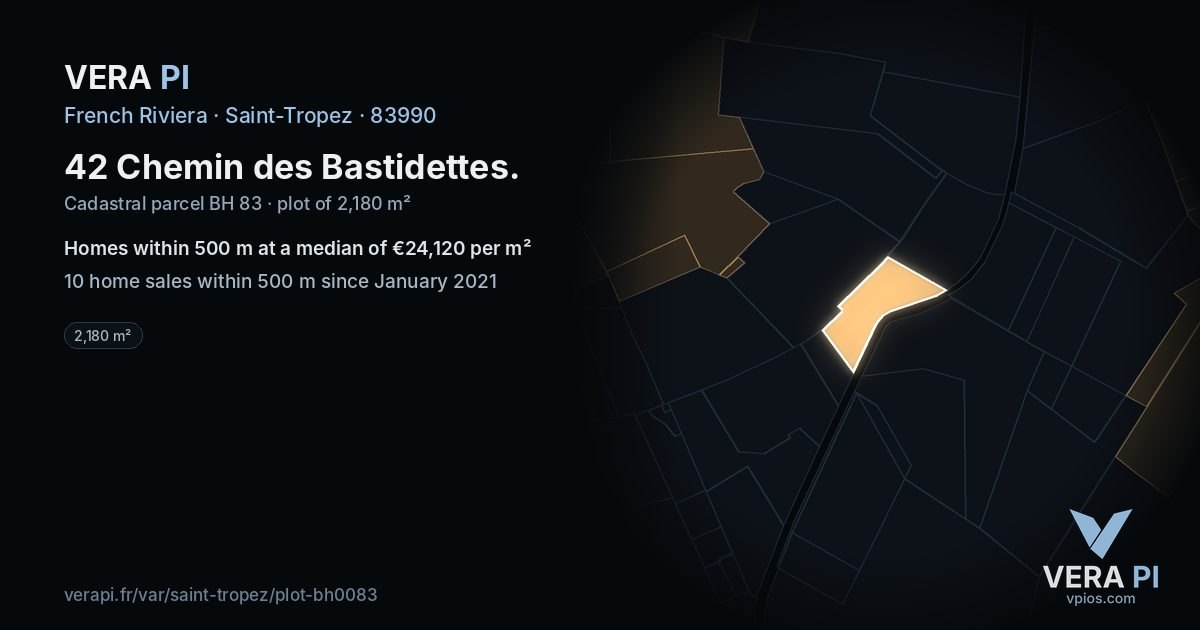 VERA PI

French Riviera · Saint-Tropez · 83990

42 Chemin des Bastidettes.

Cadastral parcel BH 83 · plot of 2,180 m²

Homes within 500 m at a median of €24,120 per m²

10 home sales within 500 m since January 2021

2,180 m²

verapi.fr/var/saint-tropez/plot-bh0083

VERA PI
vpios.com